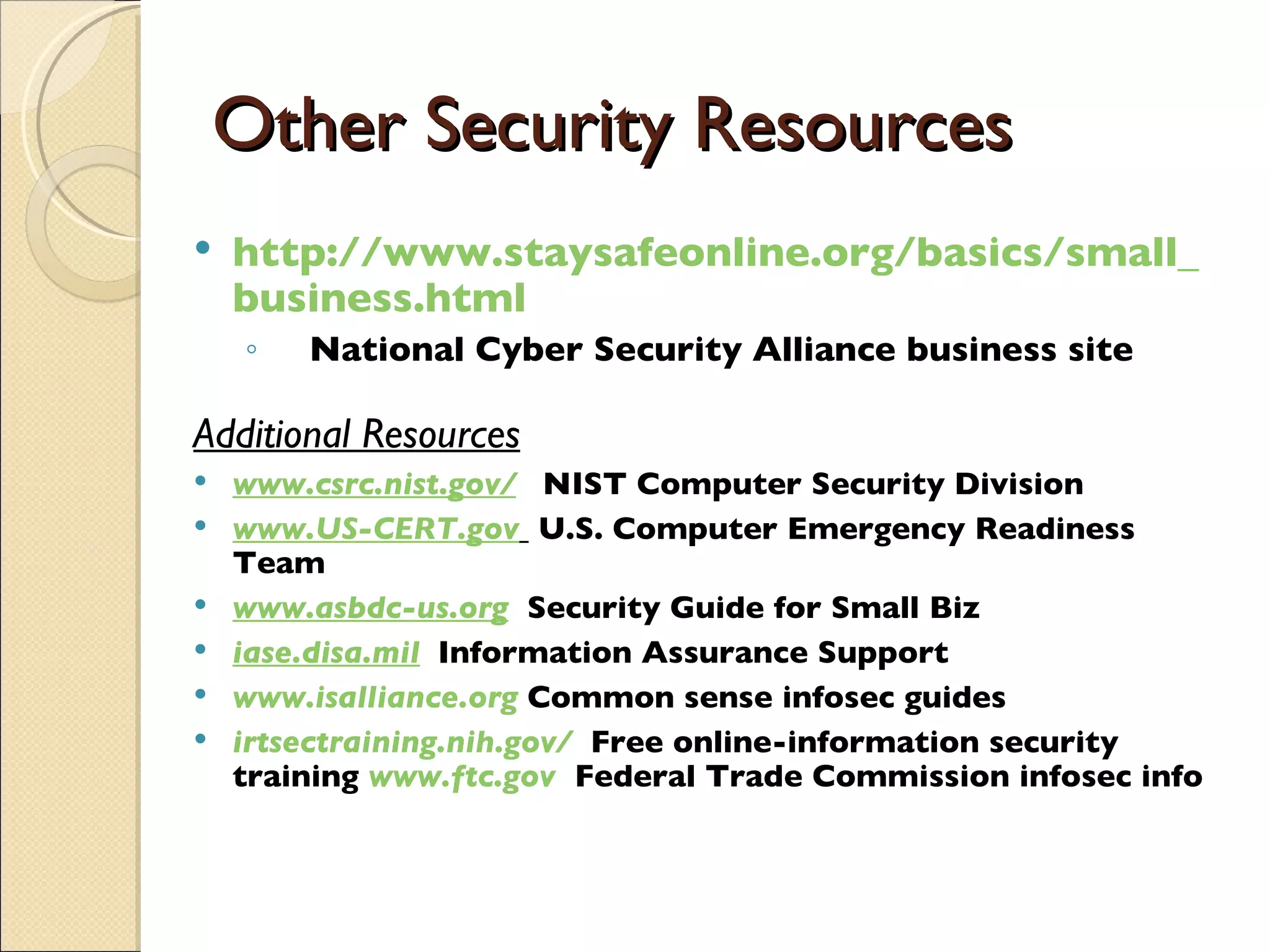 Other Security Resources

• http://www.staysafeonline.org/basics/small_business.html
◦ National Cyber Security Alliance business site

Additional Resources

• www.csrc.nist.gov/ NIST Computer Security Division
• www.US-CERT.gov U.S. Computer Emergency Readiness Team
• www.asbdc-us.org Security Guide for Small Biz
• iase.disa.mil Information Assurance Support
• www.isalliance.org Common sense infosec guides
• irtsectraining.nih.gov/ Free online-information security training www.ftc.gov Federal Trade Commission infosec info